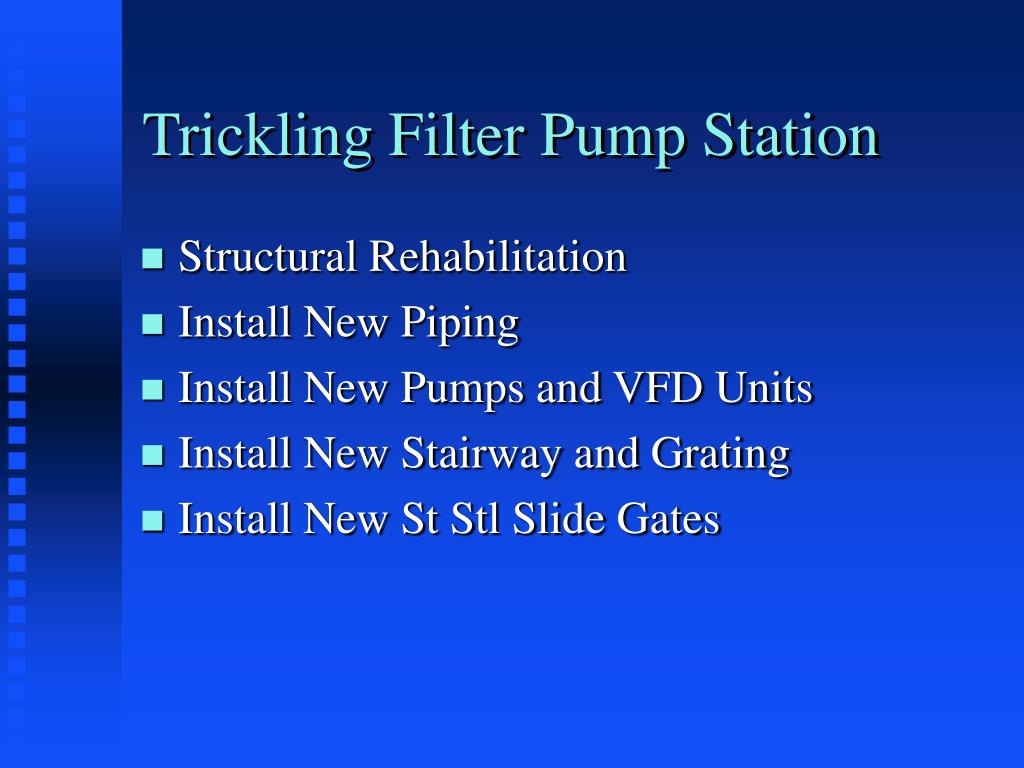 Trickling Filter Pump Station

- Structural Rehabilitation
- Install New Piping
- Install New Pumps and VFD Units
- Install New Stairway and Grating
- Install New St Stl Slide Gates